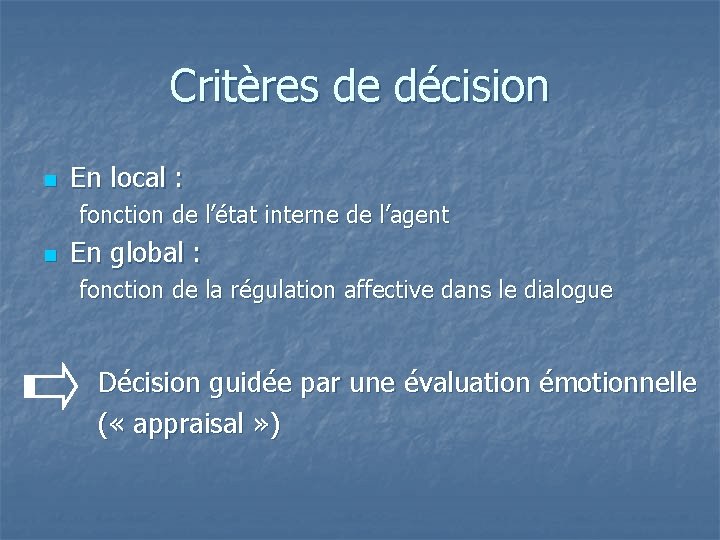 Critères de décision

En local :

fonction de l'état interne de l'agent

En global :

fonction de la régulation affective dans le dialogue

Décision guidée par une évaluation émotionnelle (« appraisal »)